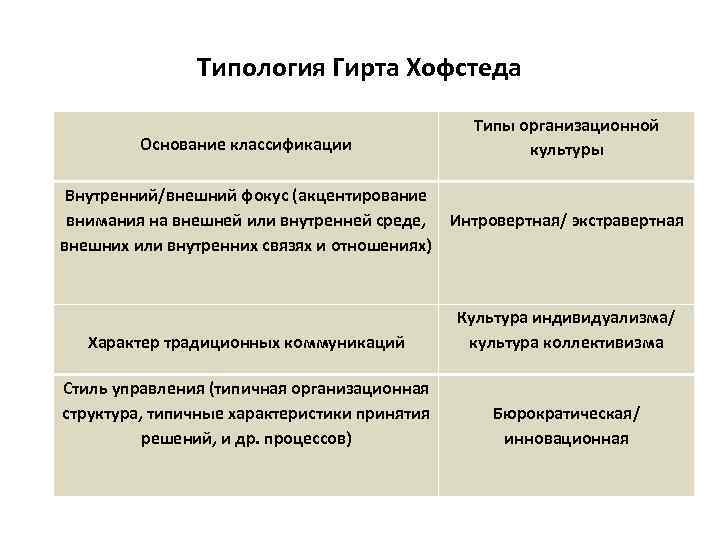 Типология Гирта Хофстеда

| Основание классификации | Типы организационной культуры |
|---|---|
| Внутренний/внешний фокус (акцентирование внимания на внешней или внутренней среде, внешних или внутренних связях и отношениях) | Интровертная/ экстравертная |
| Характер традиционных коммуникаций | Культура индивидуализма/ культура коллективизма |
| Стиль управления (типичная организационная структура, типичные характеристики принятия решений, и др. процессов) | Бюрократическая/ инновационная |